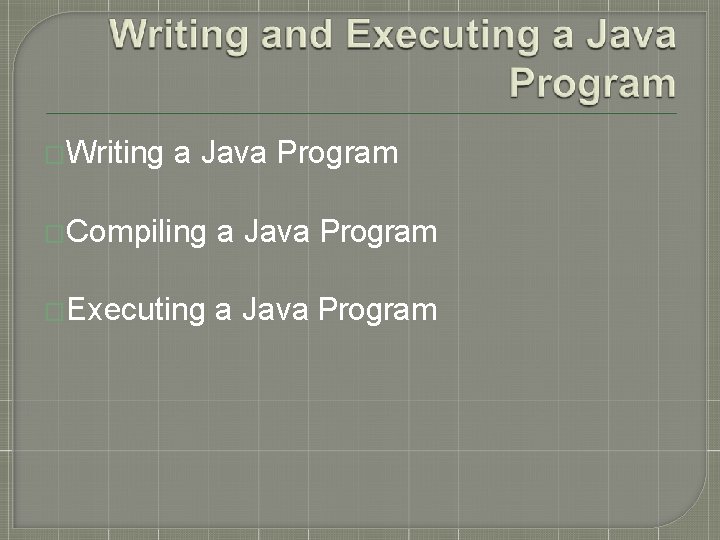 Writing and Executing a Java Program

Writing a Java Program

Compiling a Java Program

Executing a Java Program